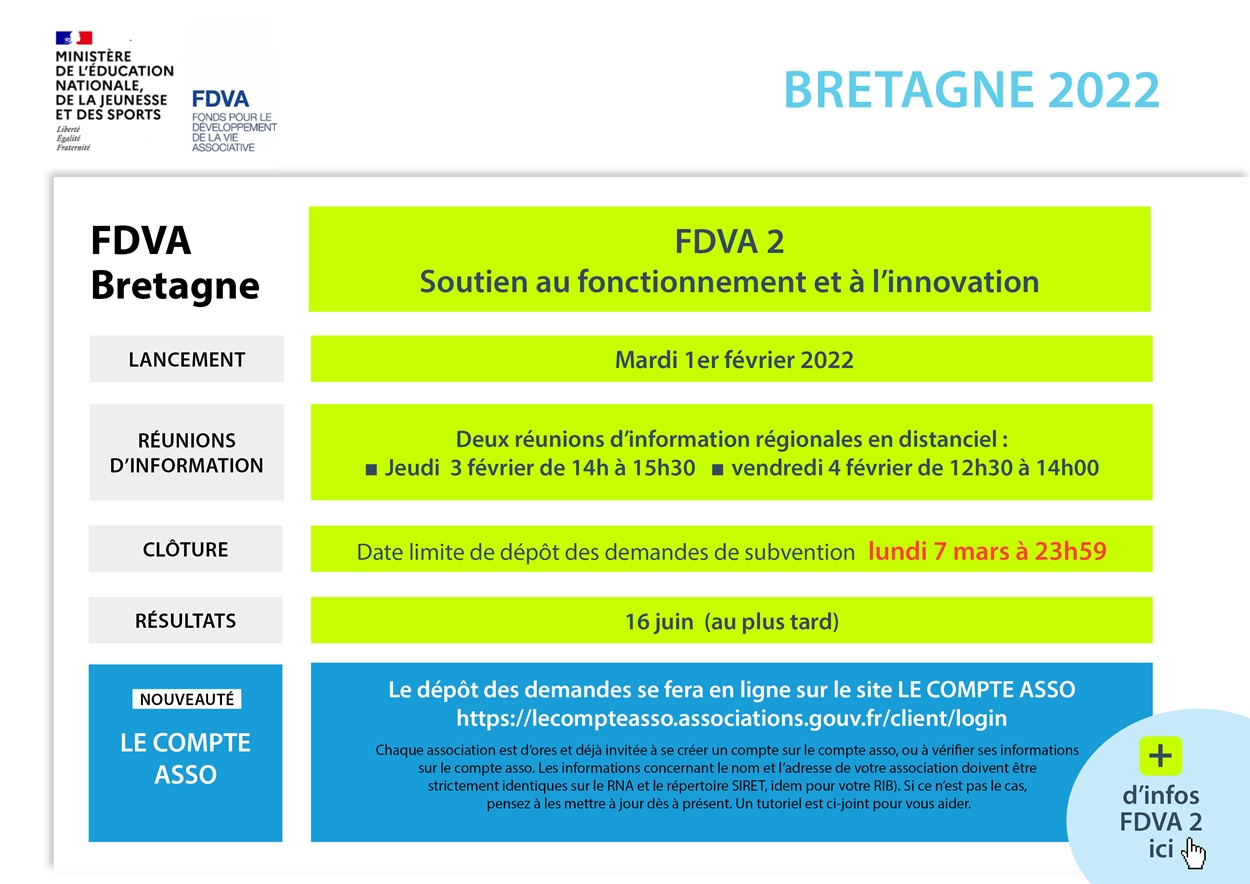 MINISTÈRE DE L'ÉDUCATION NATIONALE, DE LA JEUNESSE ET DES SPORTS
Liberté
Égalité
Fraternité

FDVA
FONDS POUR LE DÉVELOPPEMENT DE LA VIE ASSOCIATIVE

BRETAGNE 2022

FDVA Bretagne

FDVA 2
Soutien au fonctionnement et à l'innovation

LANCEMENT

Mardi 1er février 2022

RÉUNIONS D'INFORMATION

Deux réunions d'information régionales en distanciel :
■ Jeudi 3 février de 14h à 15h30 ■ vendredi 4 février de 12h30 à 14h00

CLÔTURE

Date limite de dépôt des demandes de subvention lundi 7 mars à 23h59

RÉSULTATS

16 juin (au plus tard)

NOUVEAUTÉ

LE COMPTE ASSO

Le dépôt des demandes se fera en ligne sur le site LE COMPTE ASSO
https://lecompteasso.associations.gouv.fr/client/login

Chaque association est d'ores et déjà invitée à se créer un compte sur le compte asso, ou à vérifier ses informations sur le compte asso. Les informations concernant le nom et l'adresse de votre association doivent être strictement identiques sur le RNA et le répertoire SIRET, idem pour votre RIB). Si ce n'est pas le cas, pensez à les mettre à jour dès à présent. Un tutoriel est ci-joint pour vous aider.

+
d'infos
FDVA 2
ici